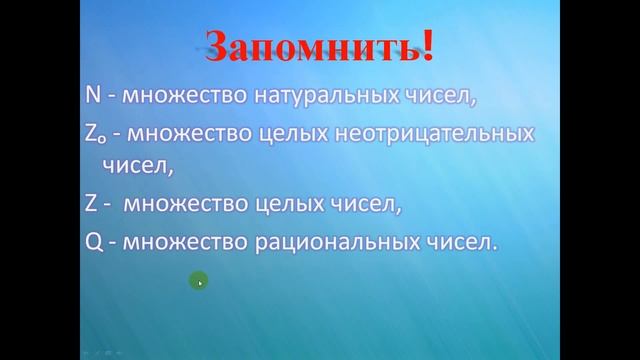 Запомнить!

N - множество натуральных чисел,

$Z_0$ - множество целых неотрицательных чисел,

Z - множество целых чисел,

Q - множество рациональных чисел.